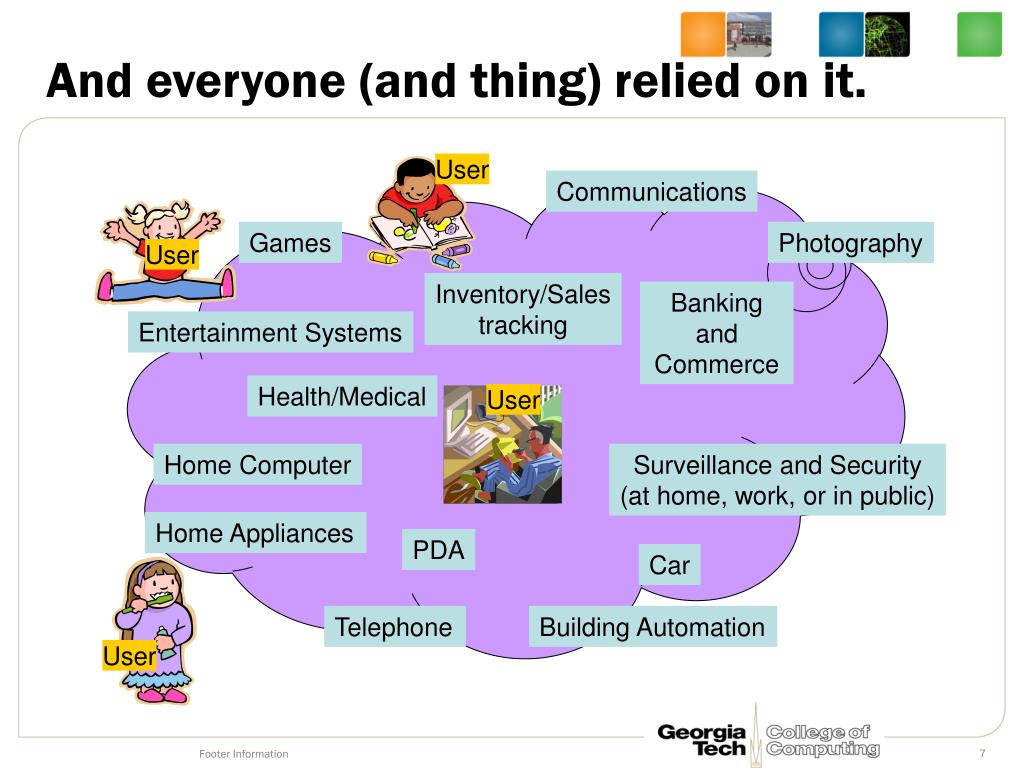 And everyone (and thing) relied on it.

User

Communications

User

Games

Photography

Inventory/Sales tracking

Banking and Commerce

Entertainment Systems

Health/Medical

User

Home Computer

Surveillance and Security (at home, work, or in public)

Home Appliances

PDA

Car

Telephone

Building Automation

User

Footer Information

Georgia Tech College of Computing

7